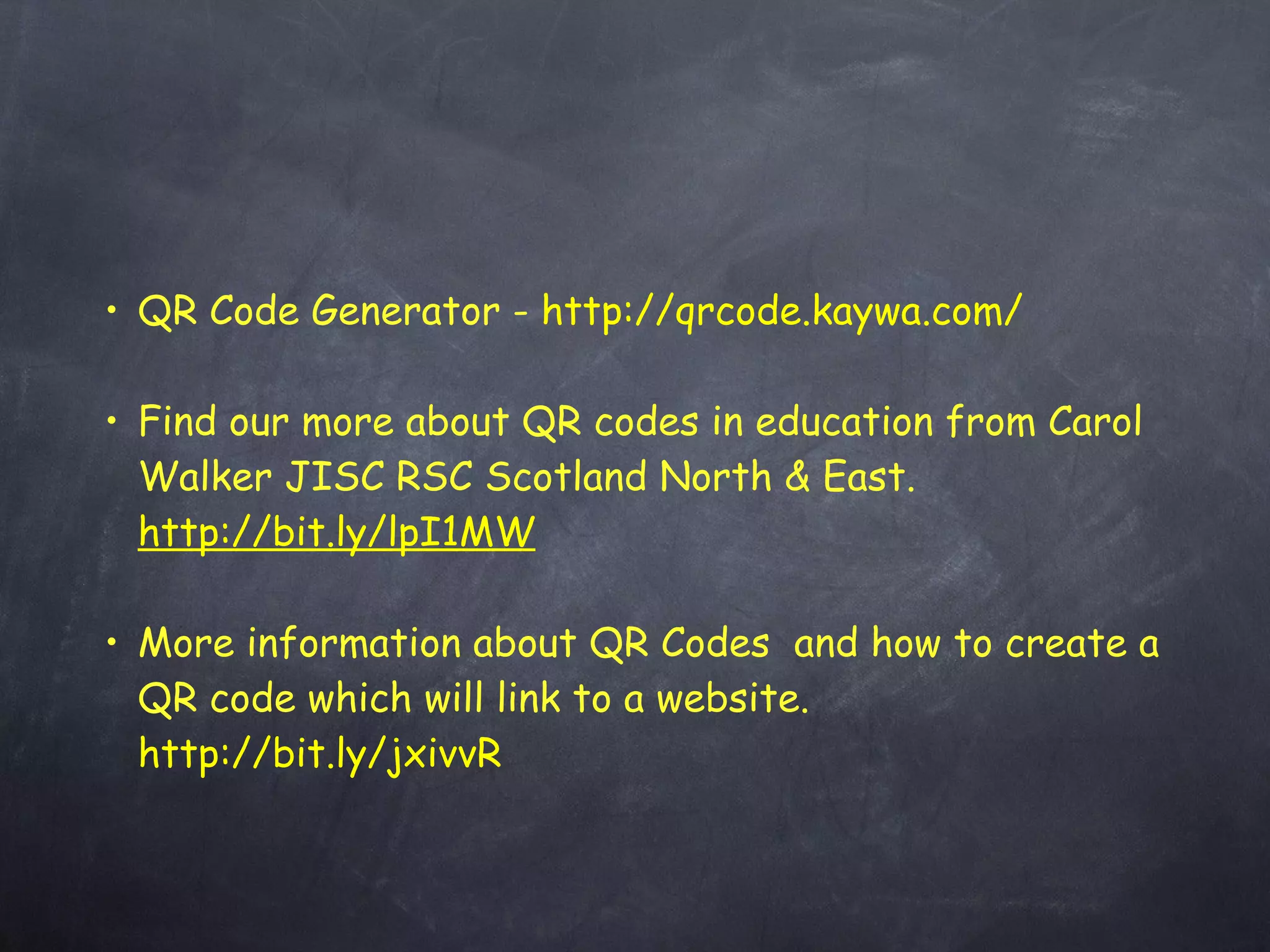 • QR Code Generator - http://qrcode.kaywa.com/

• Find our more about QR codes in education from Carol Walker JISC RSC Scotland North & East. http://bit.ly/lpI1MW

• More information about QR Codes  and how to create a QR code which will link to a website. http://bit.ly/jxivvR